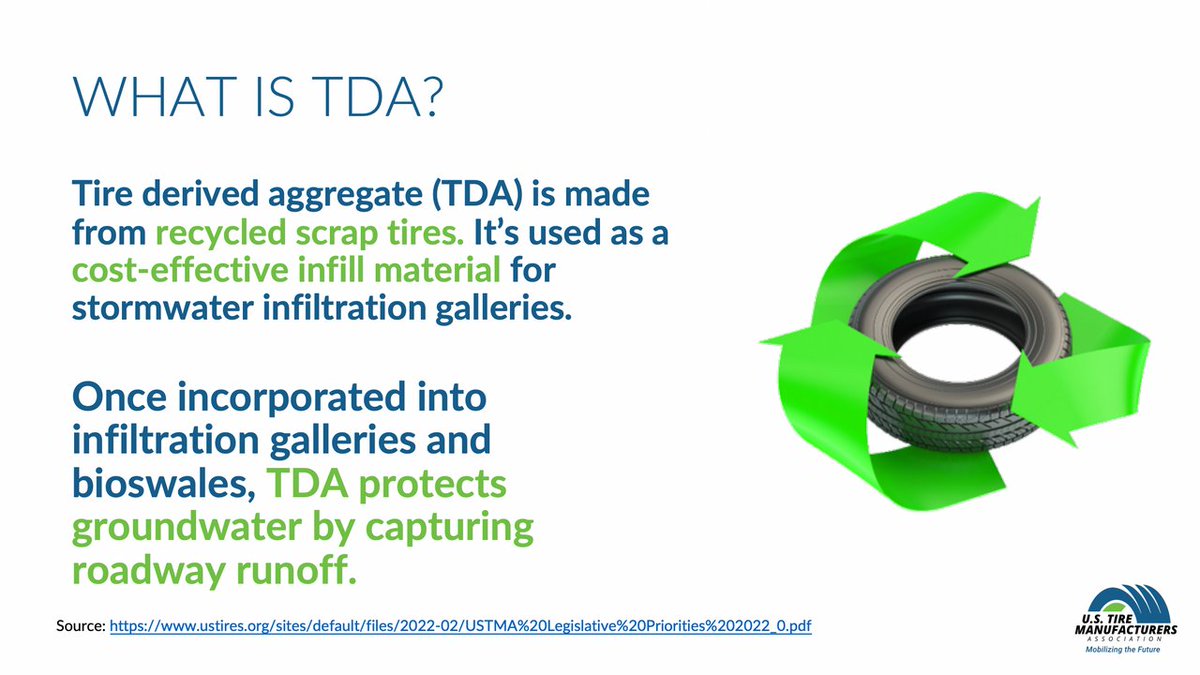 WHAT IS TDA?

Tire derived aggregate (TDA) is made from recycled scrap tires. It's used as a cost-effective infill material for stormwater infiltration galleries.

Once incorporated into infiltration galleries and bioswales, TDA protects groundwater by capturing roadway runoff.

Source: https://www.ustires.org/sites/default/files/2022-02/USTMA%20Legislative%20Priorities%202022_0.pdf

U.S. TIRE MANUFACTURERS ASSOCIATION
Mobilizing the Future